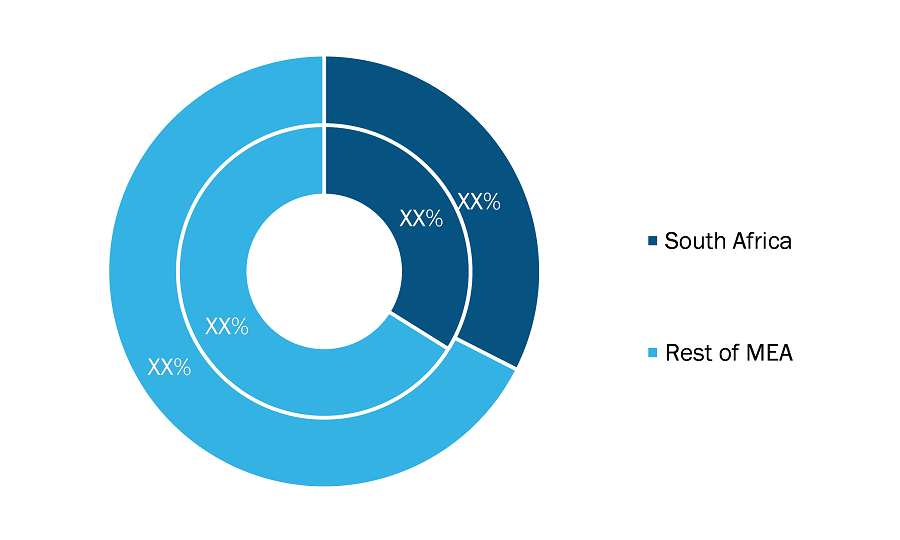 XX%

XX%

XX%

XX%

South Africa

Rest of MEA